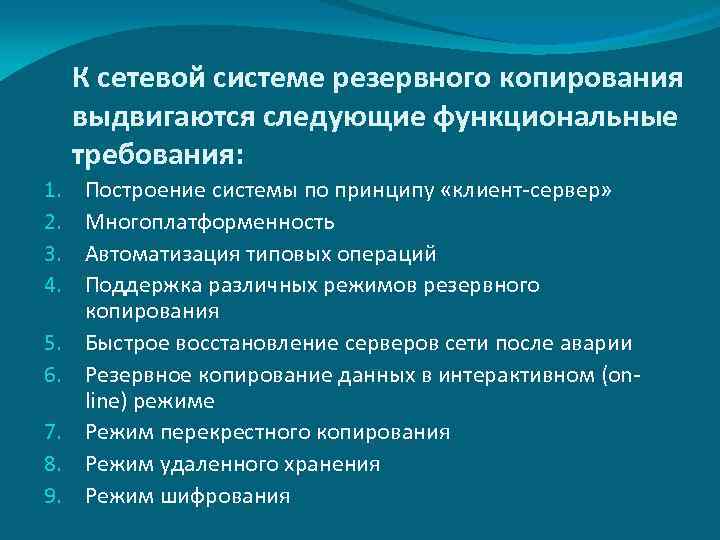 К сетевой системе резервного копирования выдвигаются следующие функциональные требования:

1. Построение системы по принципу «клиент-сервер»
2. Многоплатформенность
3. Автоматизация типовых операций
4. Поддержка различных режимов резервного копирования
5. Быстрое восстановление серверов сети после аварии
6. Резервное копирование данных в интерактивном (on-line) режиме
7. Режим перекрестного копирования
8. Режим удаленного хранения
9. Режим шифрования